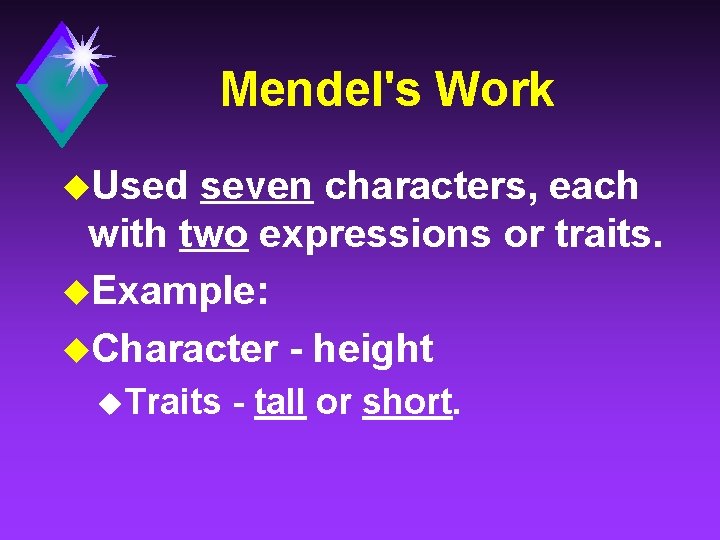 Mendel's Work

Used seven characters, each with two expressions or traits.

Example:

Character - height

Traits - tall or short.